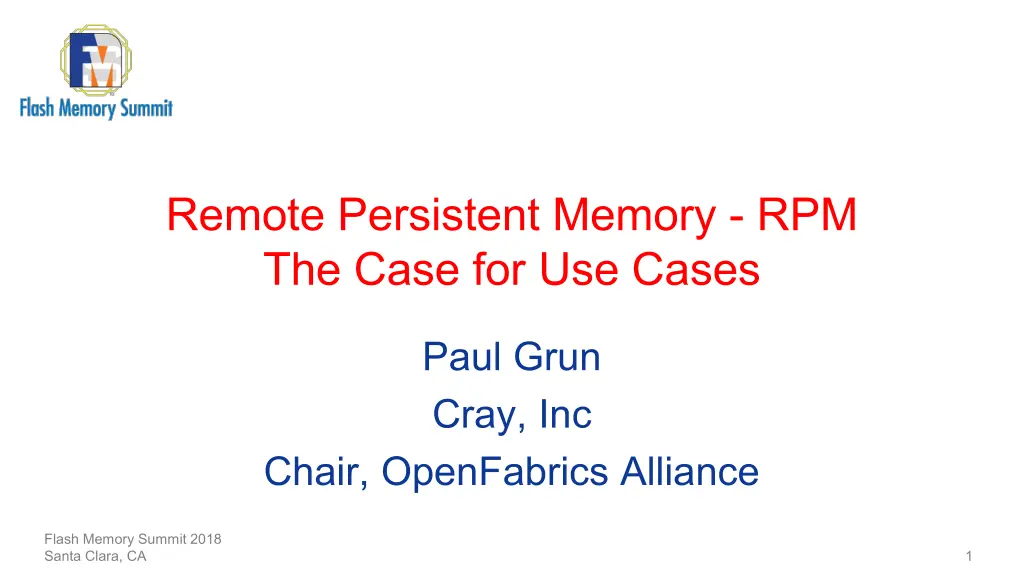 Flash Memory Summit

Remote Persistent Memory - RPM
The Case for Use Cases

Paul Grun
Cray, Inc
Chair, OpenFabrics Alliance

Flash Memory Summit 2018
Santa Clara, CA

1